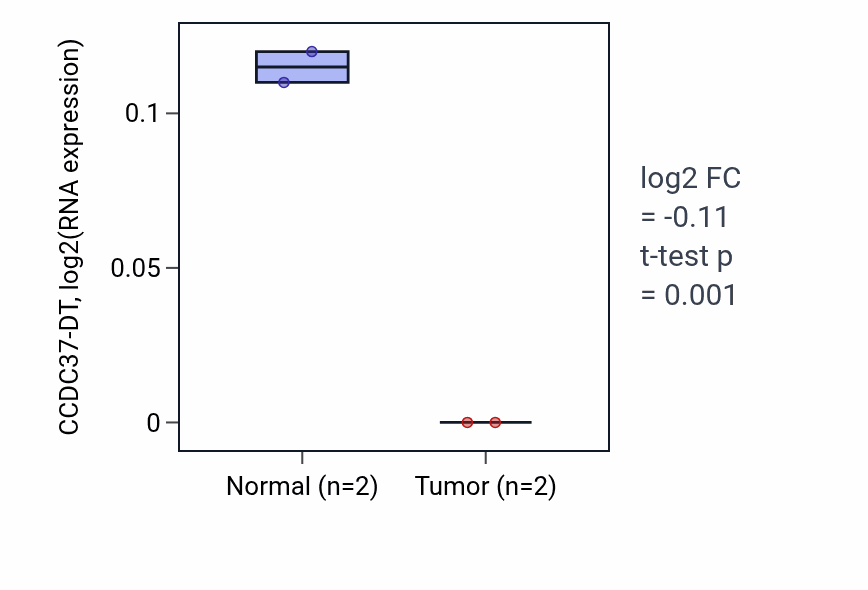 CCDC37-DT, log2(RNA expression)

0.1
0.05
0

Normal (n=2)
Tumor (n=2)

log2 FC
= -0.11
t-test p
= 0.001